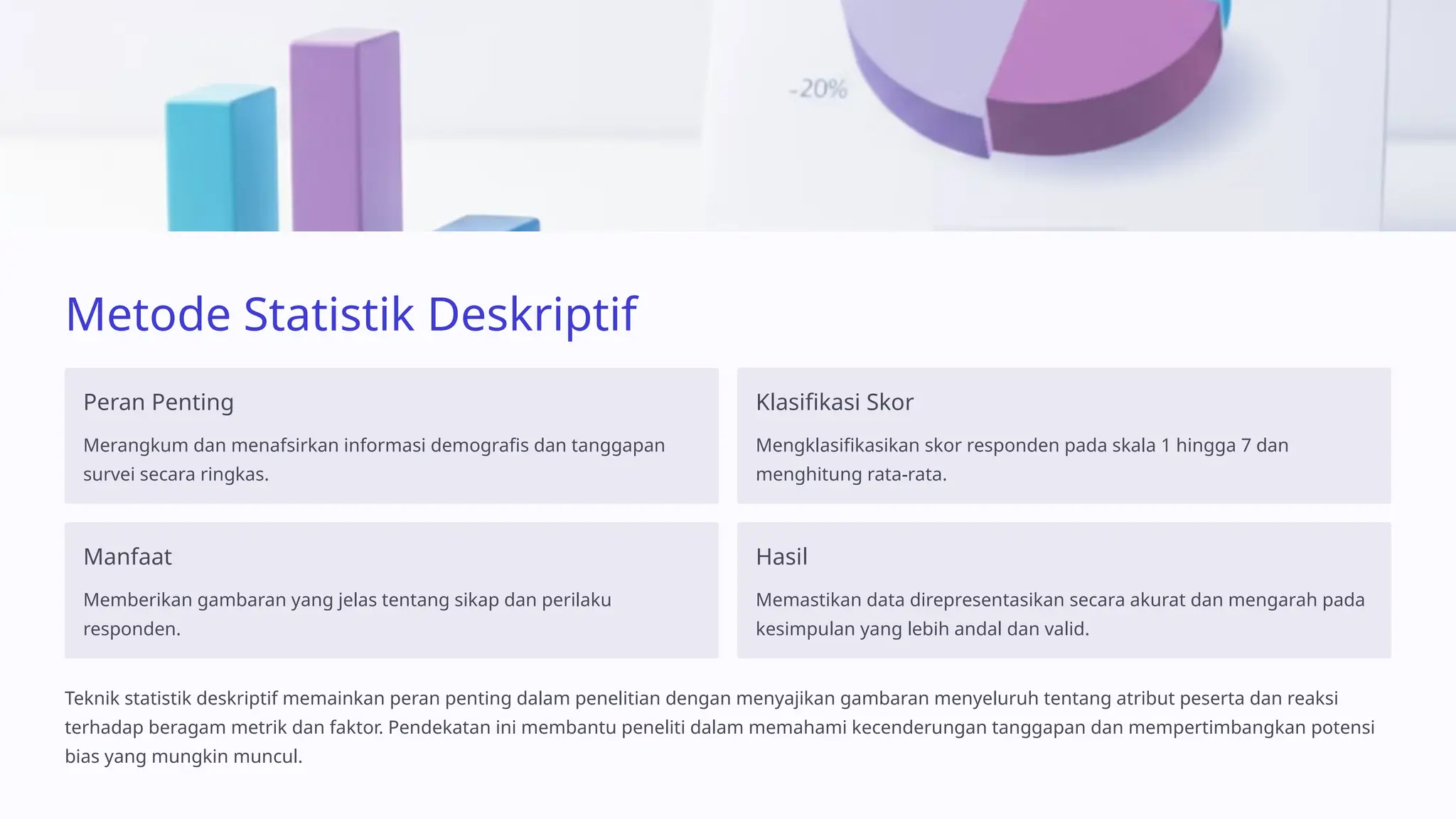 -20%

Metode Statistik Deskriptif

Peran Penting

Merangkum dan menafsirkan informasi demografis dan tanggapan survei secara ringkas.

Klasifikasi Skor

Mengklasifikasikan skor responden pada skala 1 hingga 7 dan menghitung rata-rata.

Manfaat

Memberikan gambaran yang jelas tentang sikap dan perilaku responden.

Hasil

Memastikan data direpresentasikan secara akurat dan mengarah pada kesimpulan yang lebih andal dan valid.

Teknik statistik deskriptif memainkan peran penting dalam penelitian dengan menyajikan gambaran menyeluruh tentang atribut peserta dan reaksi terhadap beragam metrik dan faktor. Pendekatan ini membantu peneliti dalam memahami kecenderungan tanggapan dan mempertimbangkan potensi bias yang mungkin muncul.